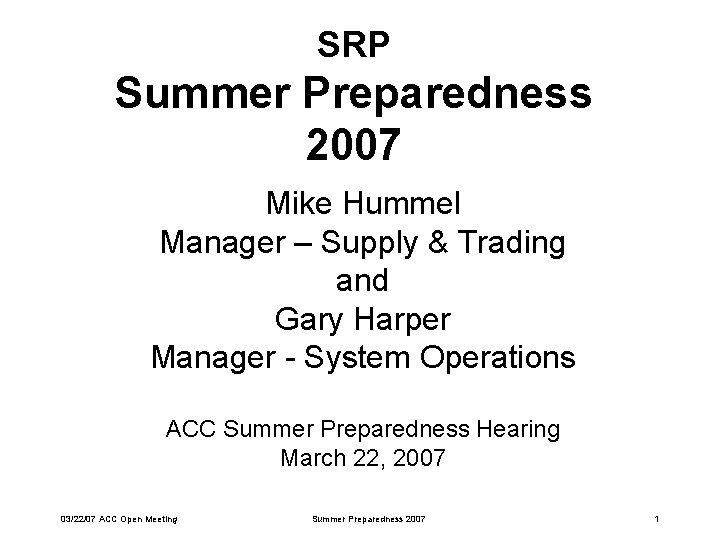 SRP
Summer Preparedness
2007

Mike Hummel
Manager – Supply & Trading
and
Gary Harper
Manager - System Operations

ACC Summer Preparedness Hearing
March 22, 2007

03/22/07 ACC Open Meeting

Summer Preparedness 2007

1